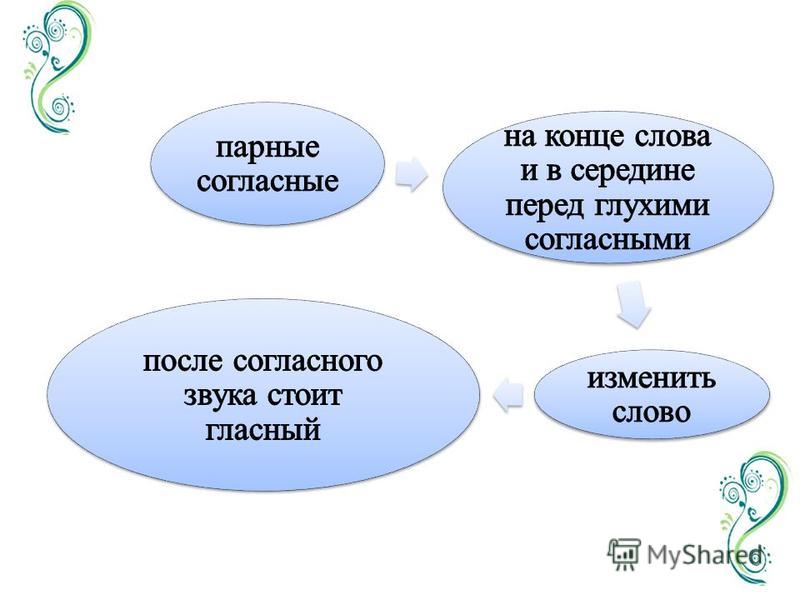 парные согласные

на конце слова и в середине перед глухими согласными

изменить слово

после согласного звука стоит гласный

MyShared